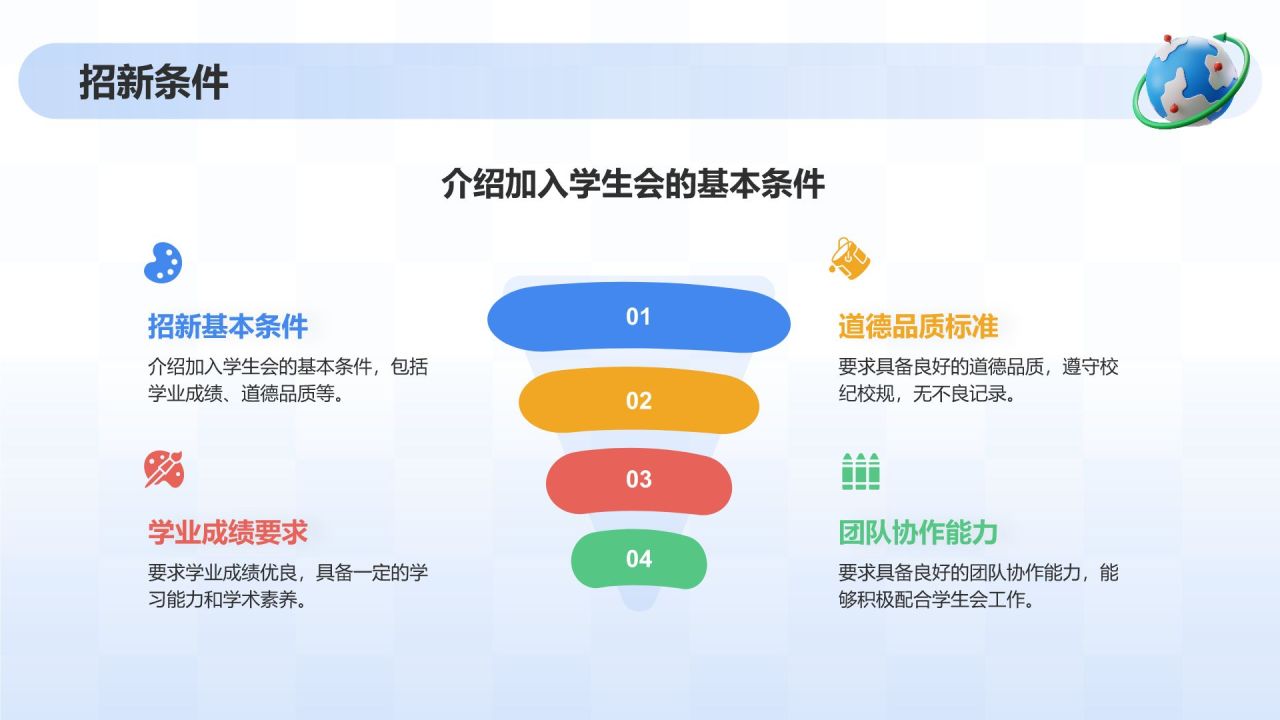 招新条件

介绍加入学生会的基本条件

招新基本条件

介绍加入学生会的基本条件，包括学业成绩、道德品质等。

学业成绩要求

要求学业成绩优良，具备一定的学习能力和学术素养。

01

02

03

04

道德品质标准

要求具备良好的道德品质，遵守校纪校规，无不良记录。

团队协作能力

要求具备良好的团队协作能力，能够积极配合学生会工作。